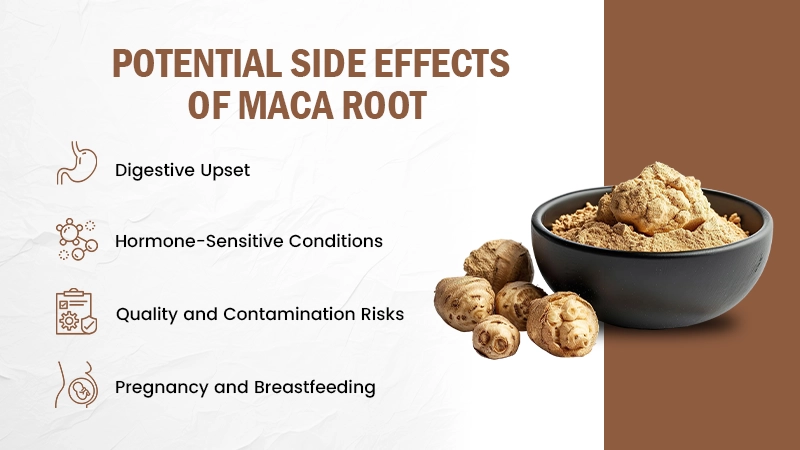 POTENTIAL SIDE EFFECTS OF MACA ROOT

Digestive Upset

Hormone-Sensitive Conditions

Quality and Contamination Risks

Pregnancy and Breastfeeding